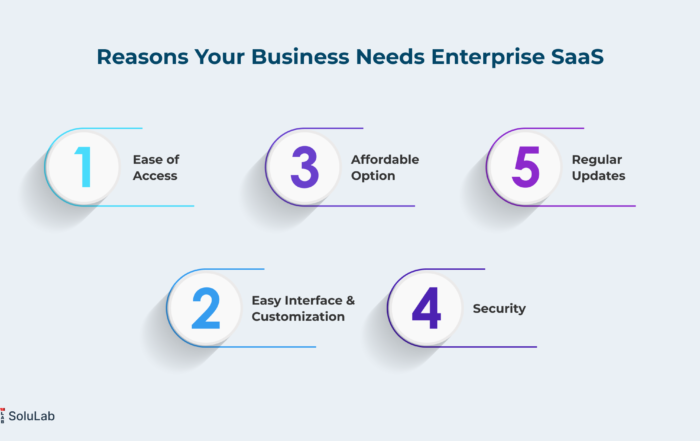 Reasons Your Business Needs Enterprise SaaS

1 Ease of Access

3 Affordable Option

5 Regular Updates

2 Easy Interface & Customization

4 Security

SoluLab